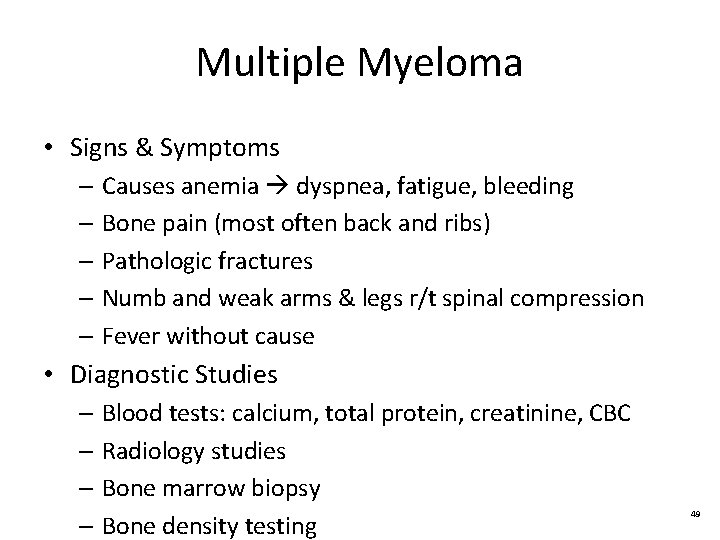 Multiple Myeloma

• Signs & Symptoms
– Causes anemia → dyspnea, fatigue, bleeding
– Bone pain (most often back and ribs)
– Pathologic fractures
– Numb and weak arms & legs r/t spinal compression
– Fever without cause

• Diagnostic Studies
– Blood tests: calcium, total protein, creatinine, CBC
– Radiology studies
– Bone marrow biopsy
– Bone density testing

49